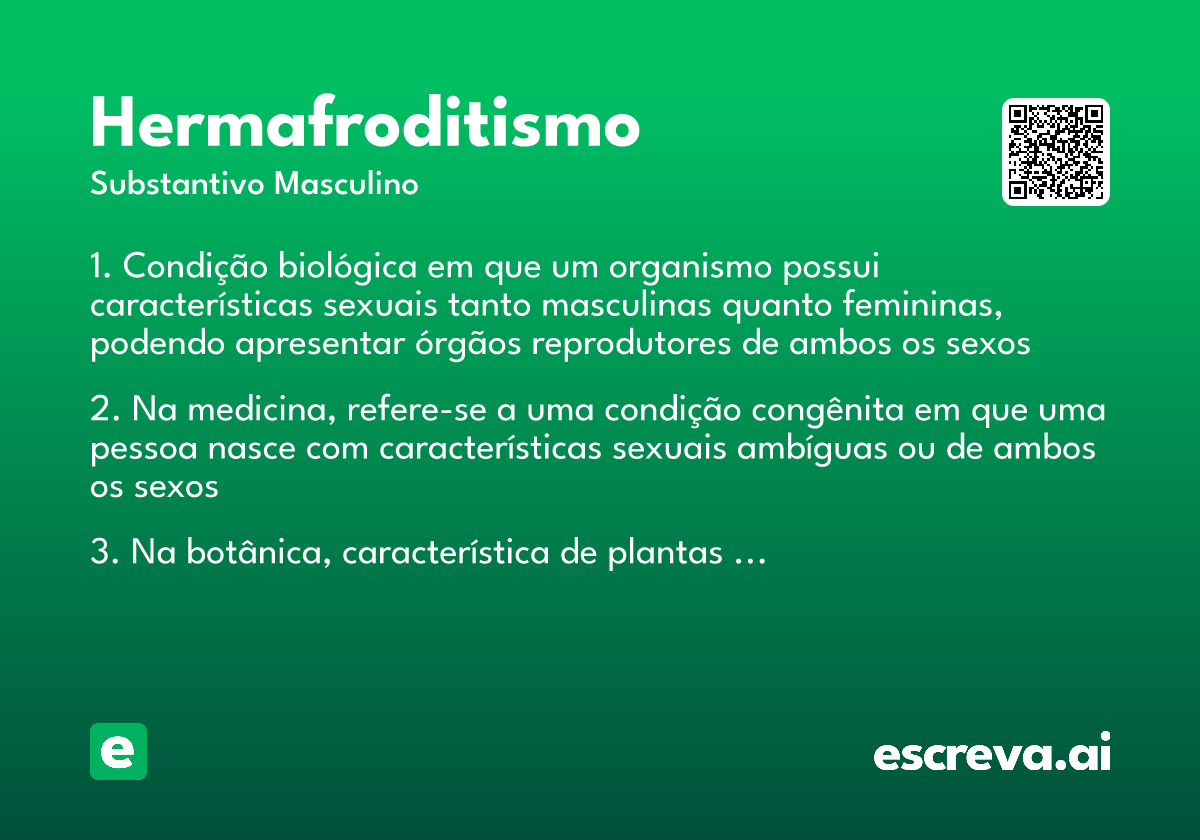 Hermafroditismo
Substantivo Masculino

1. Condição biológica em que um organismo possui características sexuais tanto masculinas quanto femininas, podendo apresentar órgãos reprodutores de ambos os sexos

2. Na medicina, refere-se a uma condição congênita em que uma pessoa nasce com características sexuais ambíguas ou de ambos os sexos

3. Na botânica, característica de plantas ...

e

escreva.ai